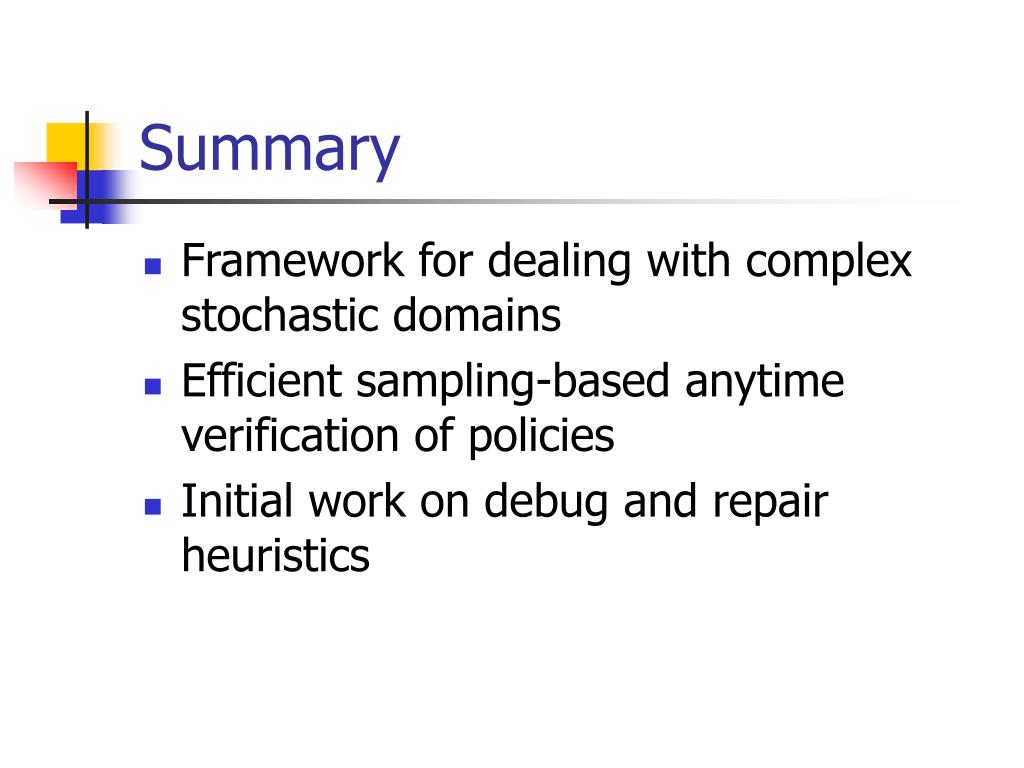 Summary

- Framework for dealing with complex stochastic domains
- Efficient sampling-based anytime verification of policies
- Initial work on debug and repair heuristics